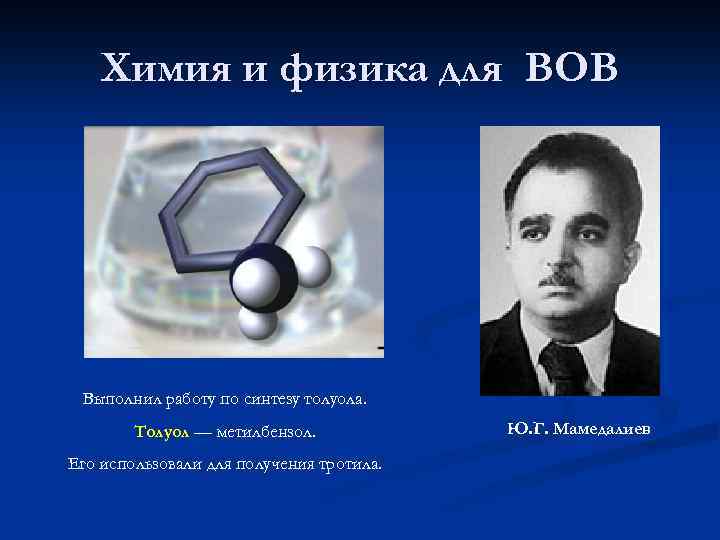 Химия и физика для ВОВ

Выполнил работу по синтезу толуола.

Толуол — метилбензол.

Его использовали для получения тротила.

Ю.Г. Мамедалиев